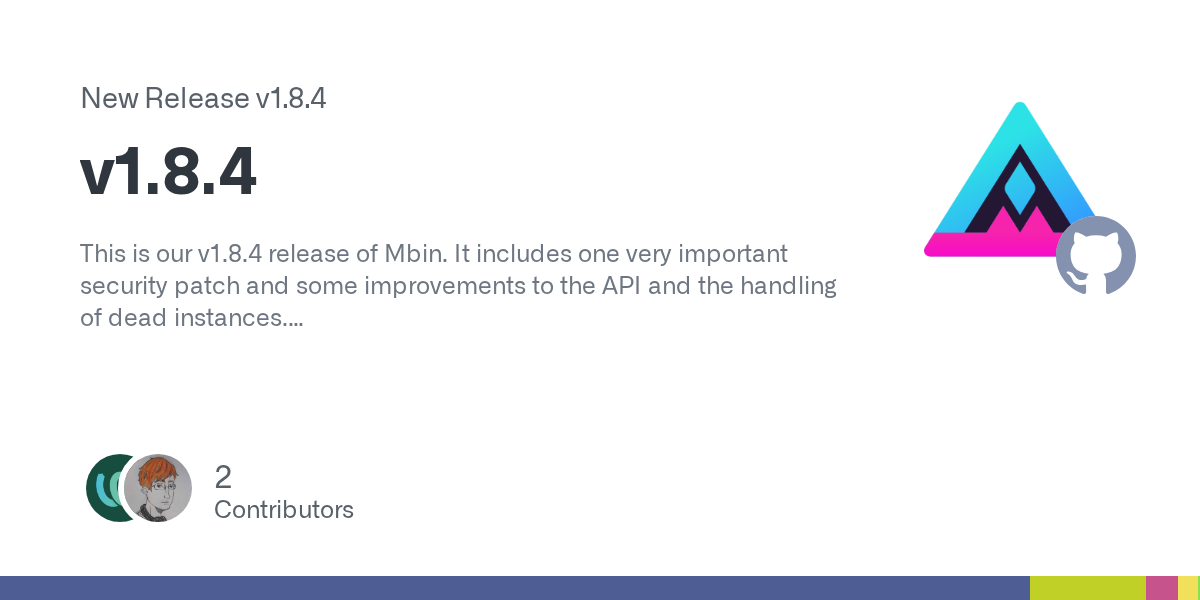 New Release v1.8.4

v1.8.4

This is our v1.8.4 release of Mbin. It includes one very important security patch and some improvements to the API and the handling of dead instances....

2
Contributors